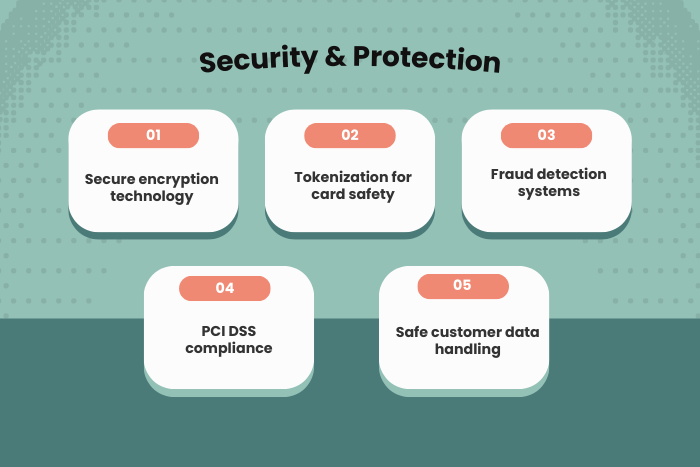 Security & Protection

01

Secure encryption technology

02

Tokenization for card safety

03

Fraud detection systems

04

PCI DSS compliance

05

Safe customer data handling